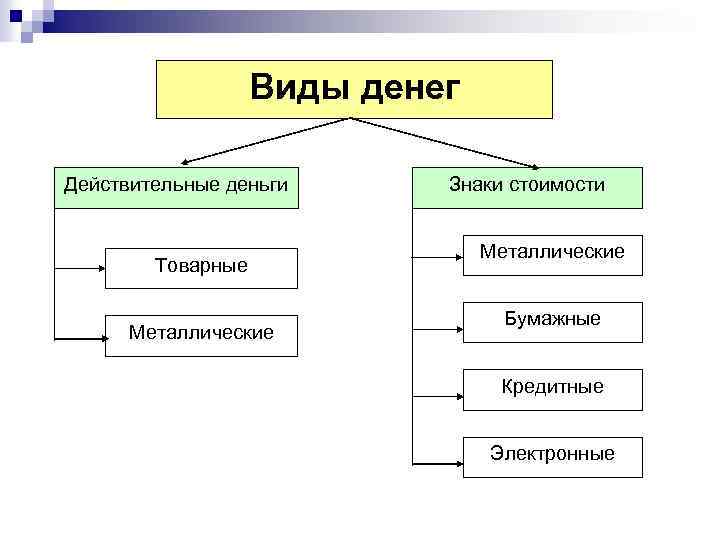 Виды денег

Действительные деньги

Товарные

Металлические

Знаки стоимости

Металлические

Бумажные

Кредитные

Электронные